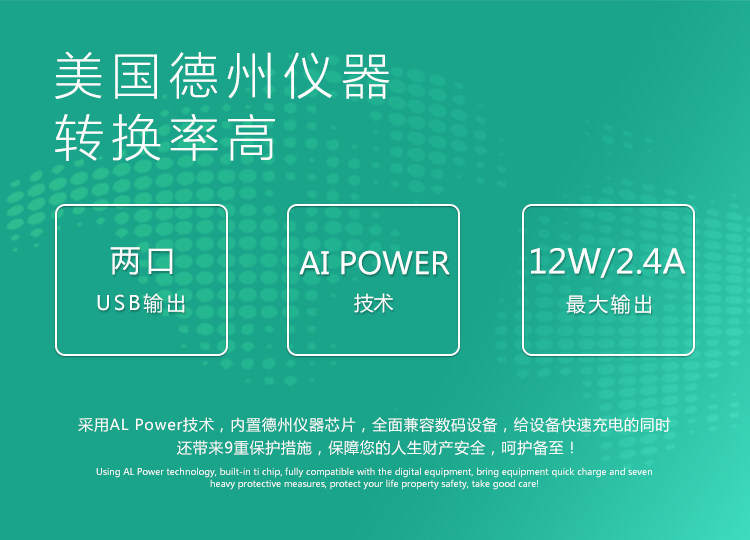 美国德州仪器
转换率高

两口
USB输出

AI POWER
技术

12W/2.4A
最大输出

采用AL Power技术，内置德州仪器芯片，全面兼容数码设备，给设备快速充电的同时还带来9重保护措施，保障您的人生财产安全，呵护备至！

Using AL Power technology, built-in ti chip, fully compatible with the digital equipment, bring equipment quick charge and seven heavy protective measures, protect your life property safety, take good care!